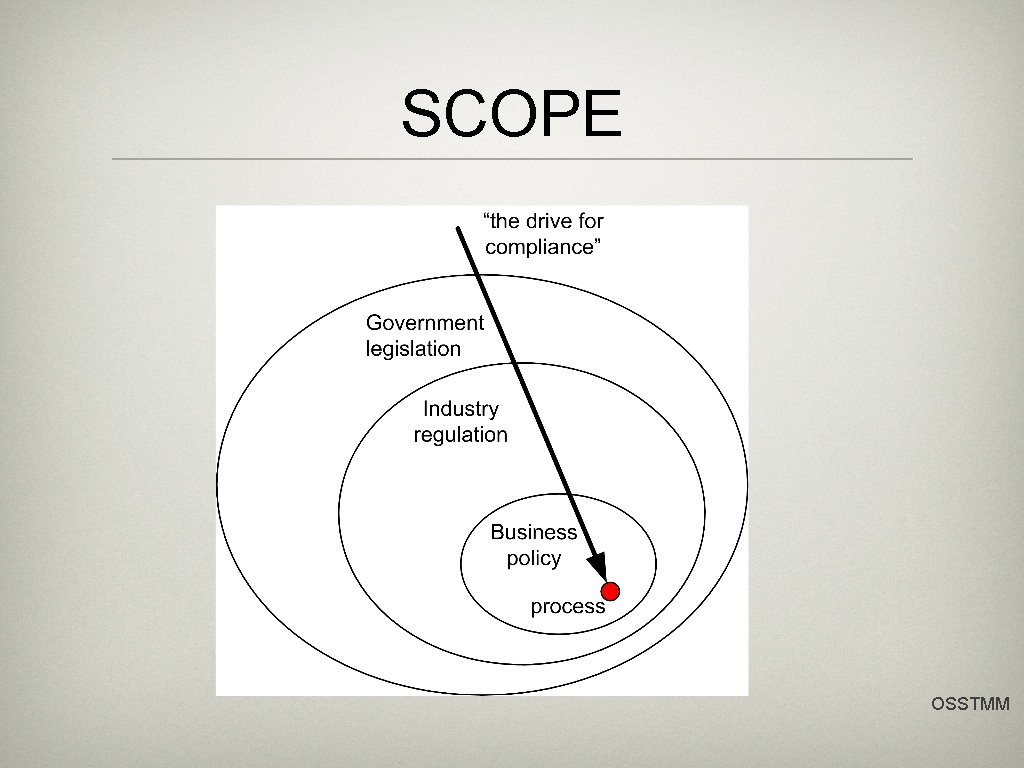 SCOPE

“the drive for compliance”

Government legislation

Industry regulation

Business policy

process

OSSTMM